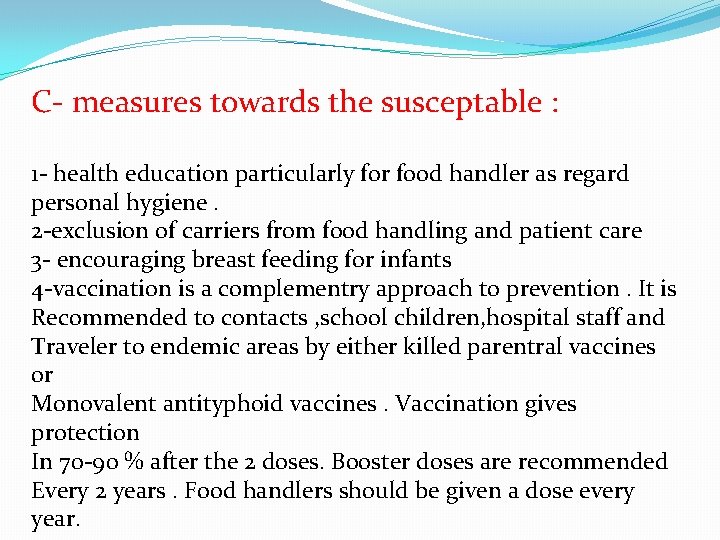 C- measures towards the susceptable :

1- health education particularly for food handler as regard personal hygiene .
2-exclusion of carriers from food handling and patient care
3- encouraging breast feeding for infants
4-vaccination is a complementry approach to prevention . It is Recommended to contacts ,school children,hospital staff and Traveler to endemic areas by either killed parentral vaccines or
Monovalent antityphoid vaccines . Vaccination gives protection
In 70-90 % after the 2 doses. Booster doses are recommended Every 2 years . Food handlers should be given a dose every year.